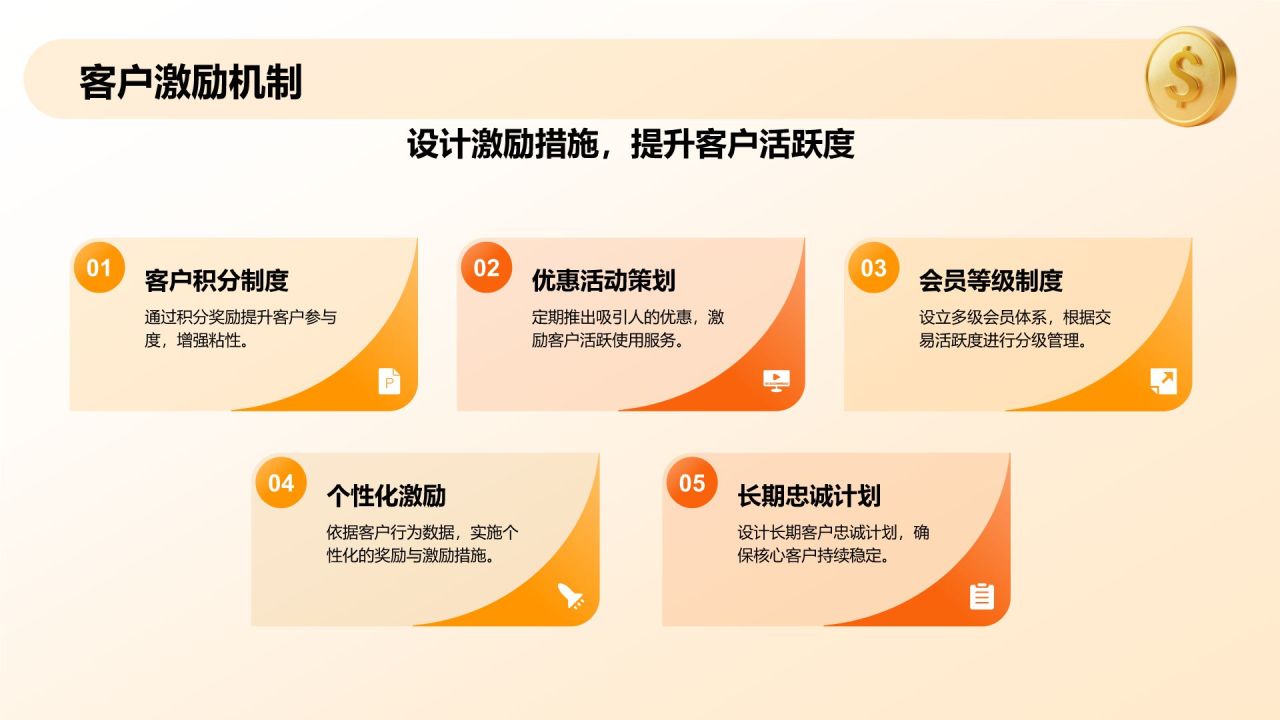 客户激励机制

设计激励措施，提升客户活跃度

01
客户积分制度
通过积分奖励提升客户参与度，增强粘性。

02
优惠活动策划
定期推出吸引人的优惠，激励客户活跃使用服务。

03
会员等级制度
设立多级会员体系，根据交易活跃度进行分级管理。

04
个性化激励
依据客户行为数据，实施个性化的奖励与激励措施。

05
长期忠诚计划
设计长期客户忠诚计划，确保核心客户持续稳定。